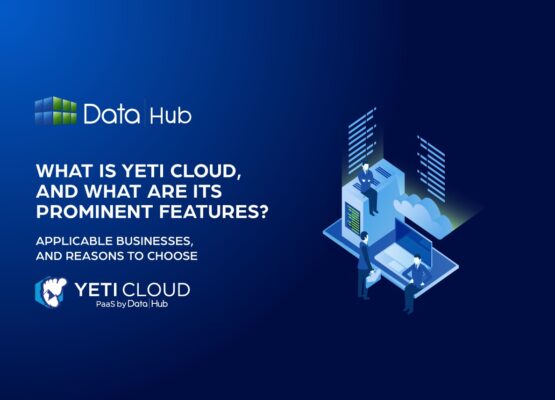 Data Hub

WHAT IS YETI CLOUD, AND WHAT ARE ITS PROMINENT FEATURES?

APPLICABLE BUSINESSES, AND REASONS TO CHOOSE

YETI CLOUD
PaaS by Data Hub